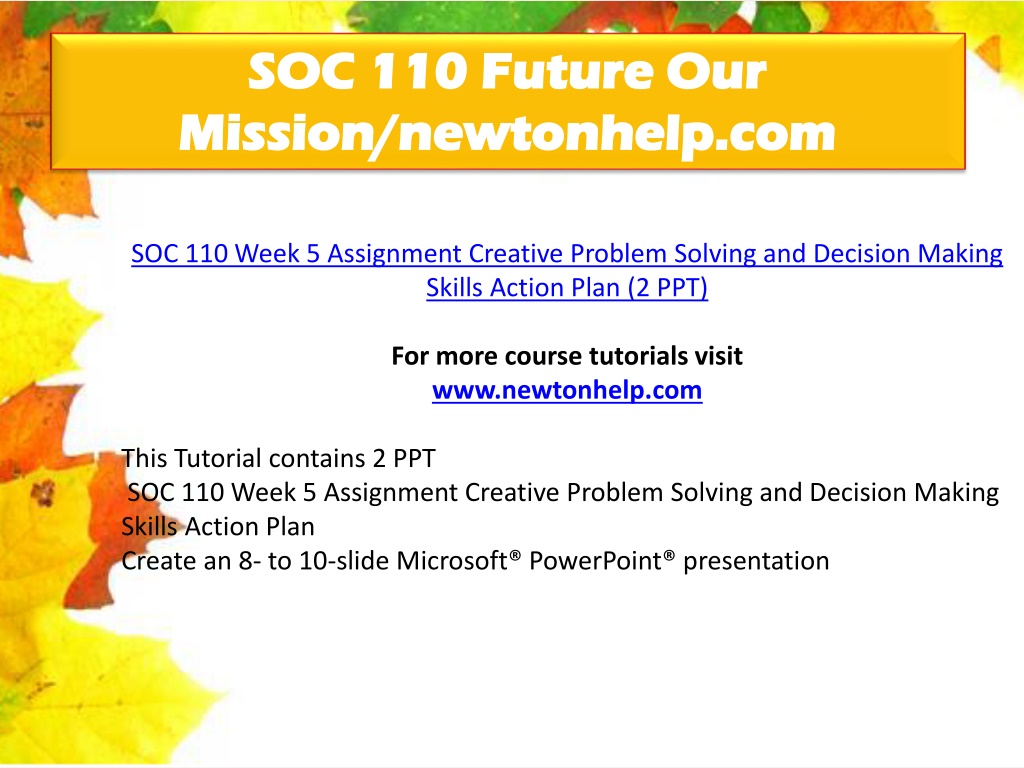 SOC 110 Future Our Mission/newtonhelp.com

SOC 110 Week 5 Assignment Creative Problem Solving and Decision Making Skills Action Plan (2 PPT)

For more course tutorials visit
www.newtonhelp.com

This Tutorial contains 2 PPT
SOC 110 Week 5 Assignment Creative Problem Solving and Decision Making Skills Action Plan
Create an 8- to 10-slide Microsoft® PowerPoint® presentation